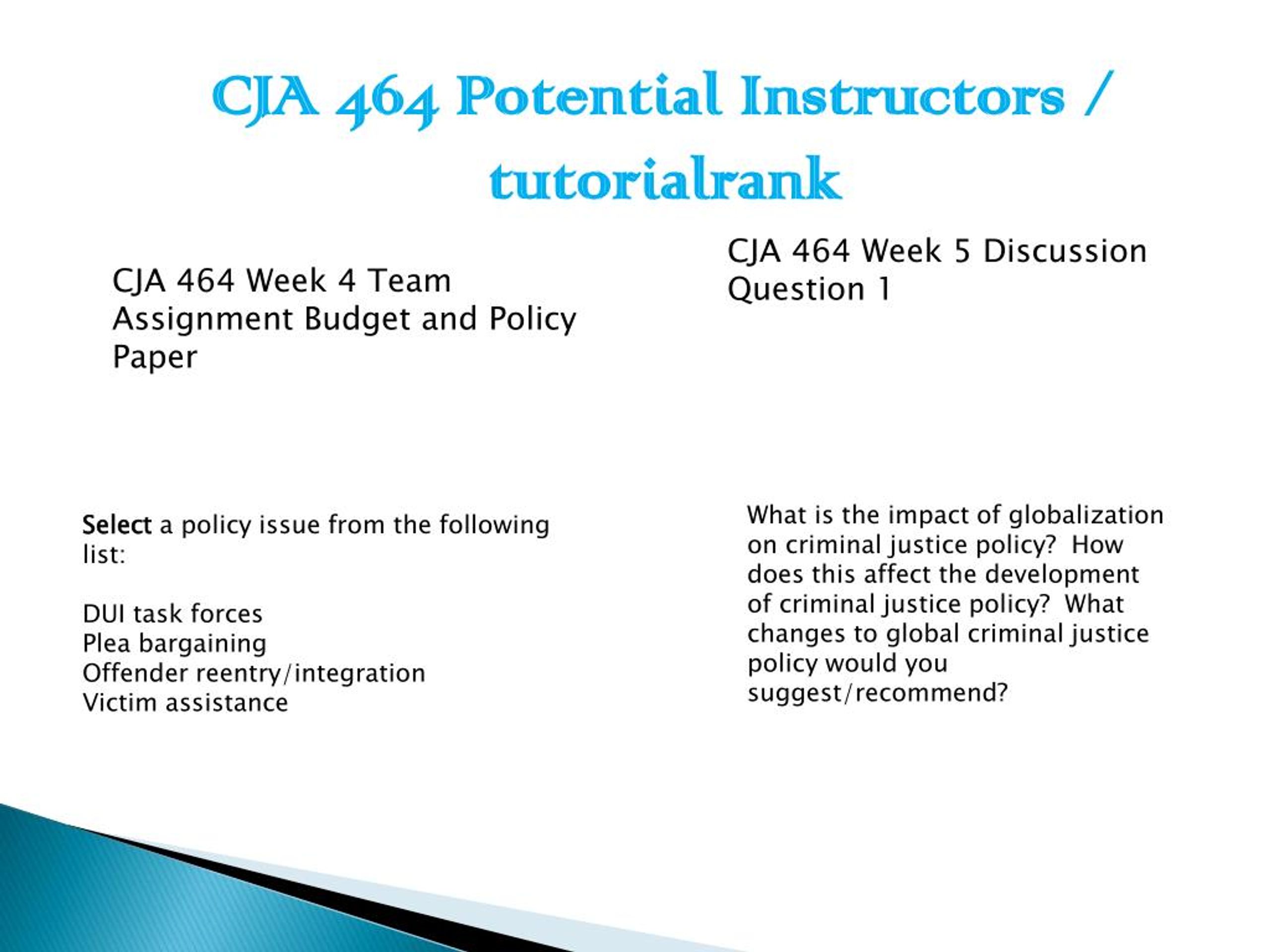 CJA 464 Potential Instructors / tutorialrank

CJA 464 Week 4 Team Assignment Budget and Policy Paper

Select a policy issue from the following list:

DUI task forces
Plea bargaining
Offender reentry/integration
Victim assistance

CJA 464 Week 5 Discussion Question 1

What is the impact of globalization on criminal justice policy? How does this affect the development of criminal justice policy? What changes to global criminal justice policy would you suggest/recommend?